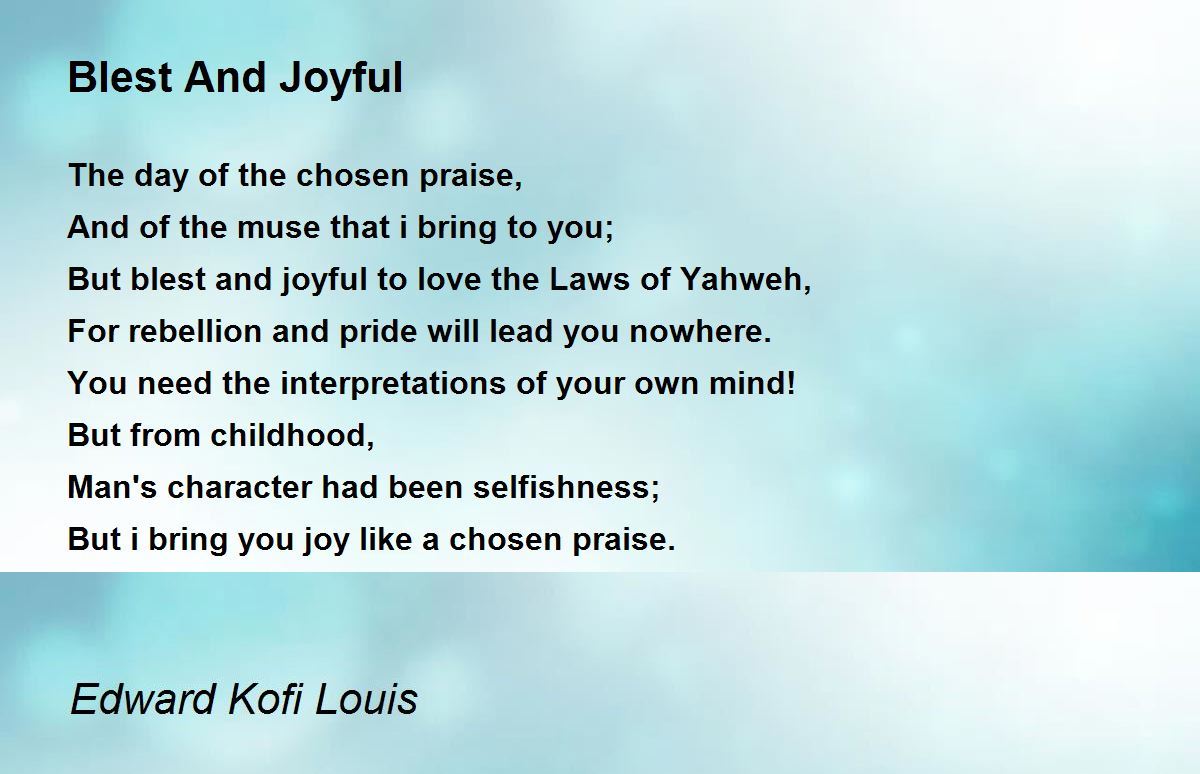 Blest And Joyful

The day of the chosen praise,
And of the muse that i bring to you;
But blest and joyful to love the Laws of Yahweh,
For rebellion and pride will lead you nowhere.
You need the interpretations of your own mind!
But from childhood,
Man's character had been selfishness;
But i bring you joy like a chosen praise.

Edward Kofi Louis